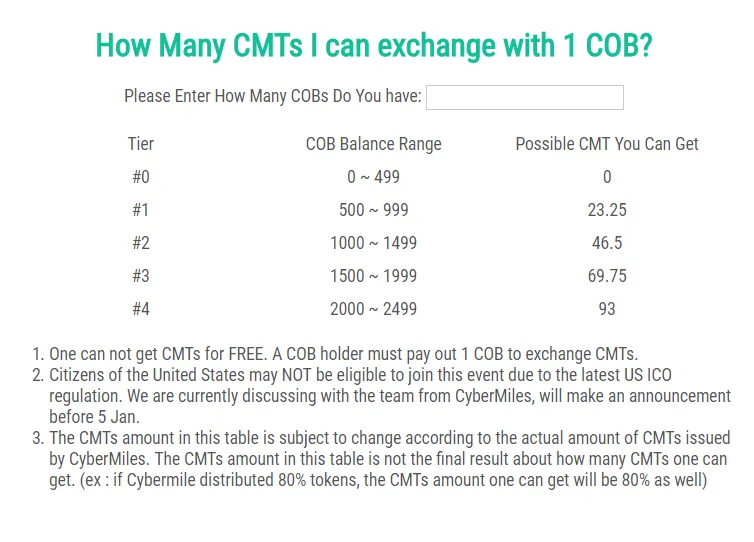 How Many CMTs I can exchange with 1 COB?

Please Enter How Many COBs Do You have:

| Tier | COB Balance Range | Possible CMT You Can Get |
|---|---|---|
| #0 | 0 ~ 499 | 0 |
| #1 | 500 ~ 999 | 23.25 |
| #2 | 1000 ~ 1499 | 46.5 |
| #3 | 1500 ~ 1999 | 69.75 |
| #4 | 2000 ~ 2499 | 93 |

1. One can not get CMTs for FREE. A COB holder must pay out 1 COB to exchange CMTs.
2. Citizens of the United States may NOT be eligible to join this event due to the latest US ICO regulation. We are currently discussing with the team from CyberMiles, will make an announcement before 5 Jan.
3. The CMTs amount in this table is subject to change according to the actual amount of CMTs issued by CyberMiles. The CMTs amount in this table is not the final result about how many CMTs one can get. (ex : if Cybermile distributed 80% tokens, the CMTs amount one can get will be 80% as well)